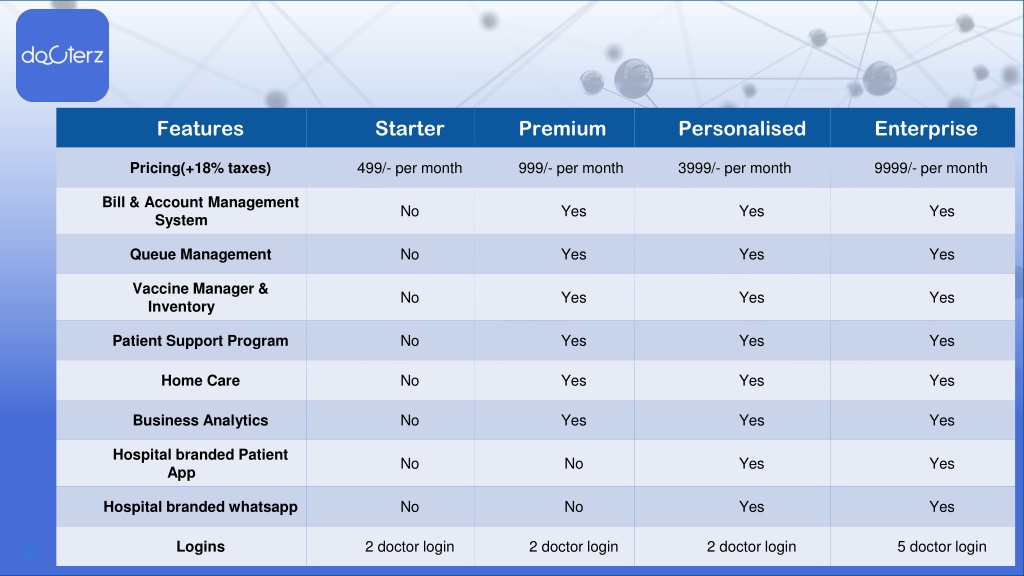 docterz

| Features | Starter | Premium | Personalised | Enterprise |
|---|---|---|---|---|
| Pricing(+18% taxes) | 499/- per month | 999/- per month | 3999/- per month | 9999/- per month |
| Bill & Account Management System | No | Yes | Yes | Yes |
| Queue Management | No | Yes | Yes | Yes |
| Vaccine Manager & Inventory | No | Yes | Yes | Yes |
| Patient Support Program | No | Yes | Yes | Yes |
| Home Care | No | Yes | Yes | Yes |
| Business Analytics | No | Yes | Yes | Yes |
| Hospital branded Patient App | No | No | Yes | Yes |
| Hospital branded whatsapp | No | No | Yes | Yes |
| Logins | 2 doctor login | 2 doctor login | 2 doctor login | 5 doctor login |